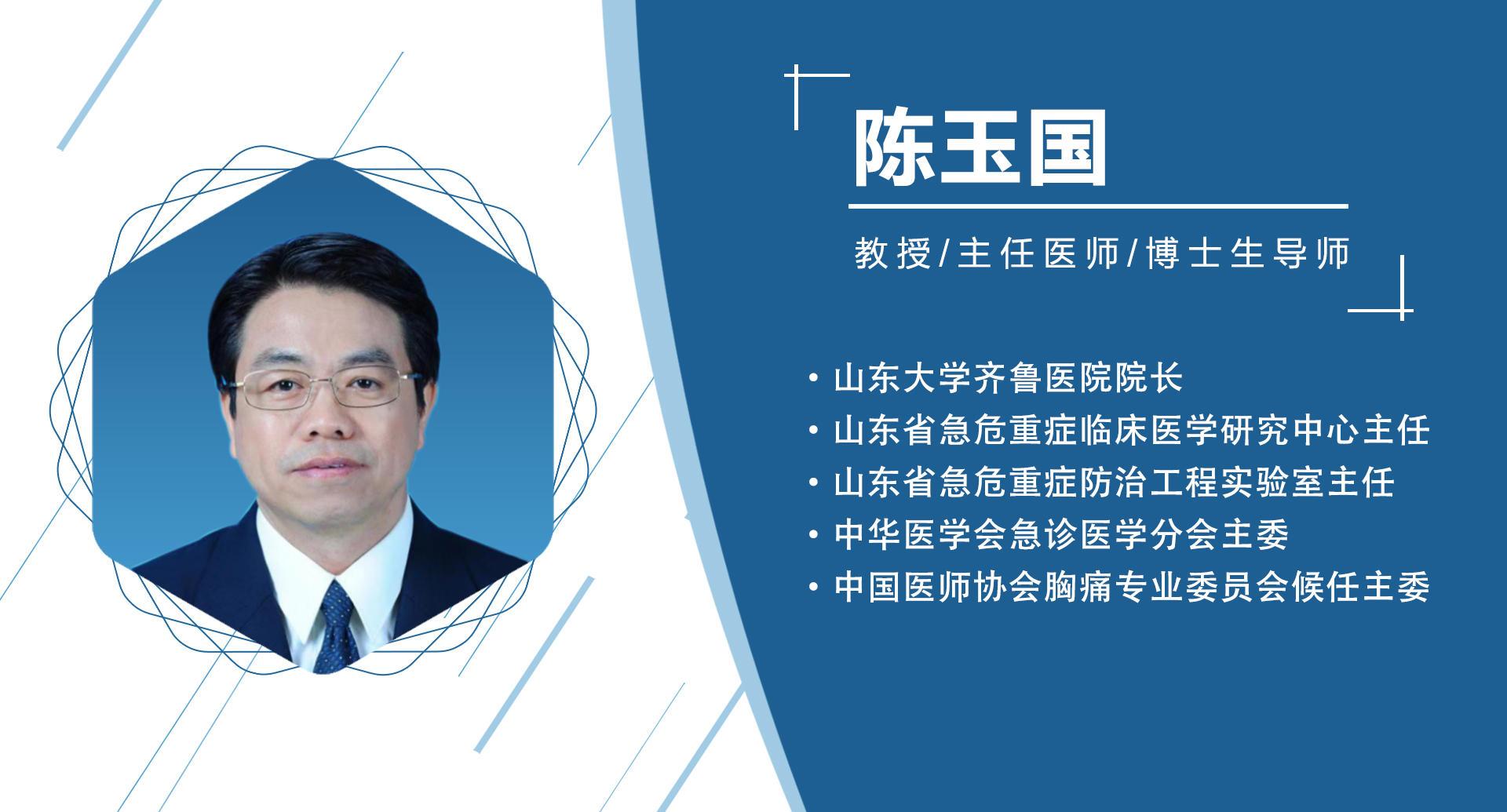 陈玉国

教授/主任医师/博士生导师

• 山东大学齐鲁医院院长
• 山东省急危重症临床医学研究中心主任
• 山东省急危重症防治工程实验室主任
• 中华医学会急诊医学分会主委
• 中国医师协会胸痛专业委员会候任主委